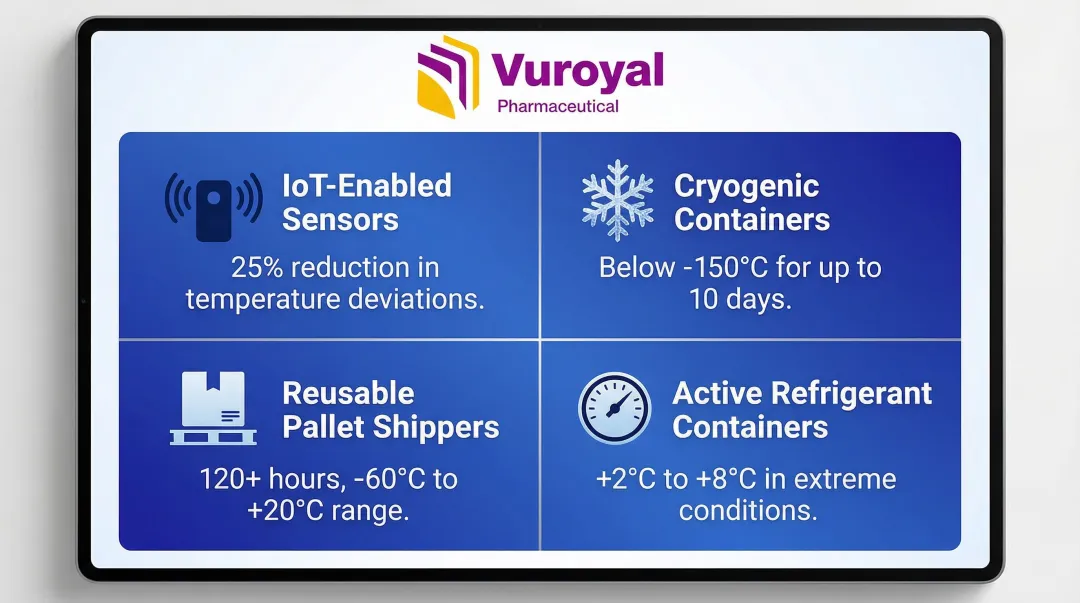 Vuroyal
Pharmaceutical

IoT-Enabled Sensors

25% reduction in temperature deviations.

Cryogenic Containers

Below -150°C for up to 10 days.

Reusable Pallet Shippers

120+ hours, -60°C to +20°C range.

Active Refrigerant Containers

+2°C to +8°C in extreme conditions.